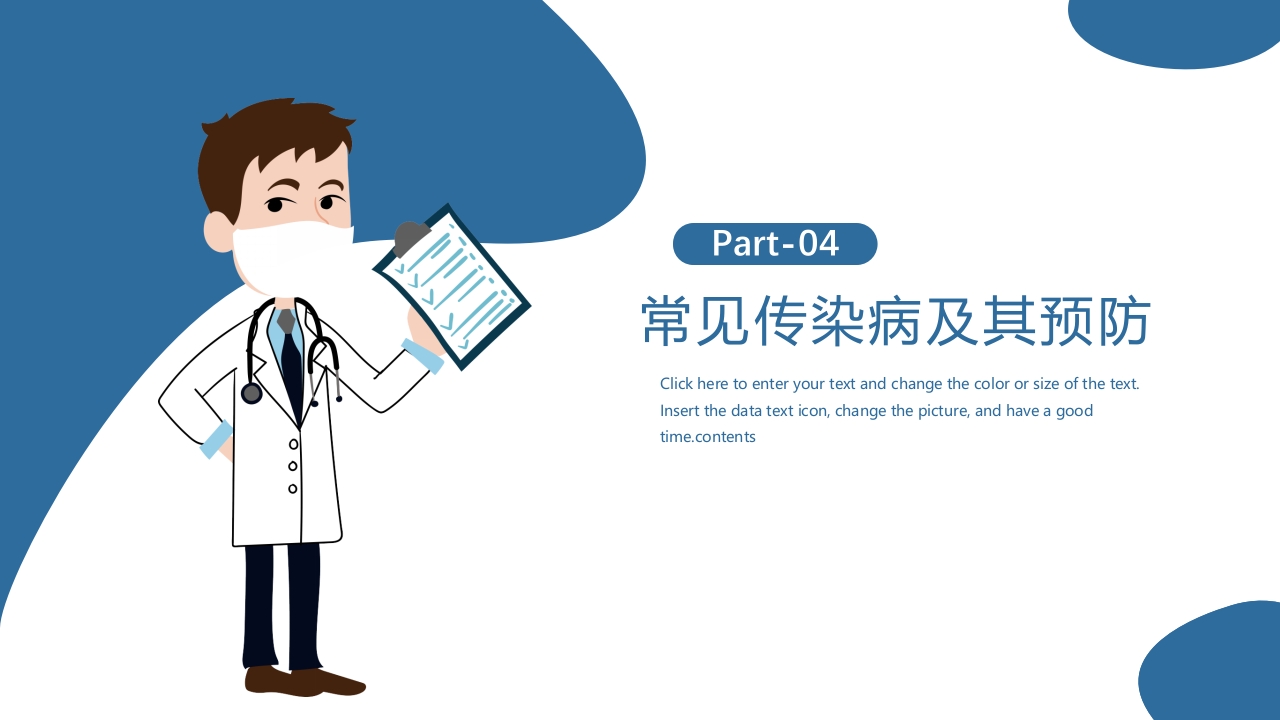 Part-04

常见传染病及其预防

Click here to enter your text and change the color or size of the text. Insert the data text icon, change the picture, and have a good time.contents